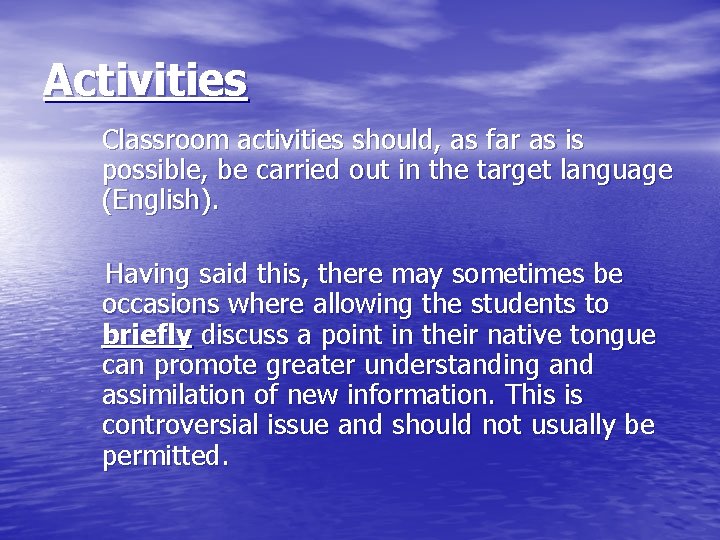 Activities

Classroom activities should, as far as is possible, be carried out in the target language (English).

Having said this, there may sometimes be occasions where allowing the students to briefly discuss a point in their native tongue can promote greater understanding and assimilation of new information. This is controversial issue and should not usually be permitted.